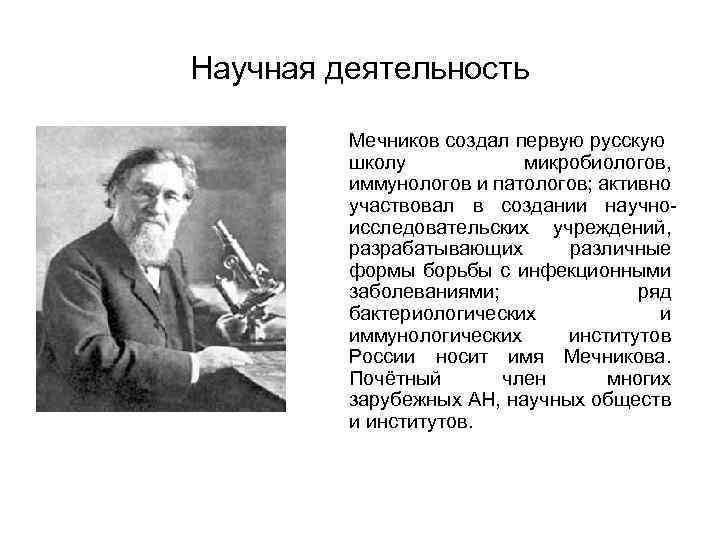 Научная деятельность

Мечников создал первую русскую школу микробиологов, иммунологов и патологов; активно участвовал в создании научно-исследовательских учреждений, разрабатывающих различные формы борьбы с инфекционными заболеваниями; ряд бактериологических и иммунологических институтов России носит имя Мечникова. Почётный член многих зарубежных АН, научных обществ и институтов.